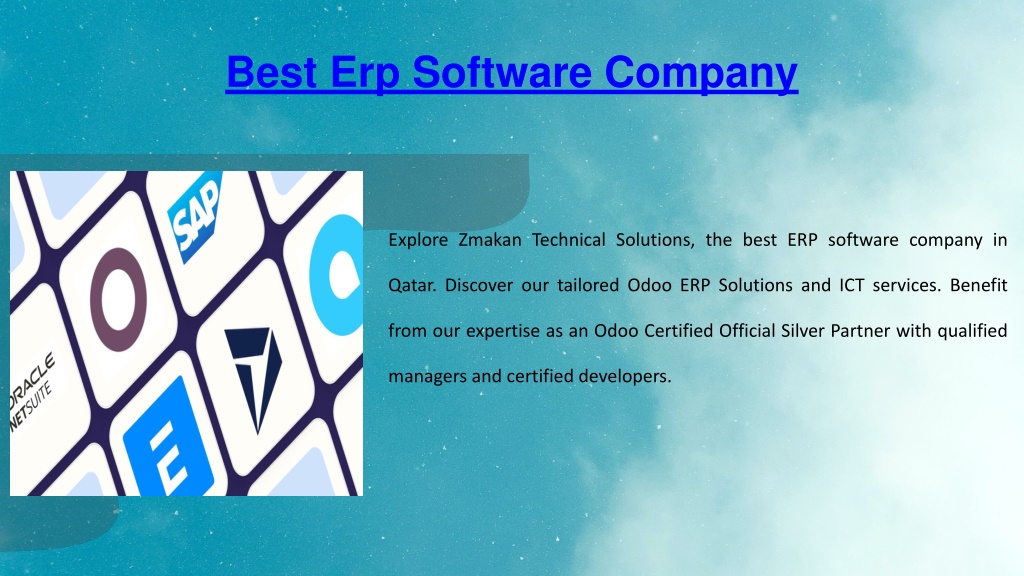 Best Erp Software Company

SAP

ORACLE NETSUITE

Explore Zmakan Technical Solutions, the best ERP software company in Qatar. Discover our tailored Odoo ERP Solutions and ICT services. Benefit from our expertise as an Odoo Certified Official Silver Partner with qualified managers and certified developers.